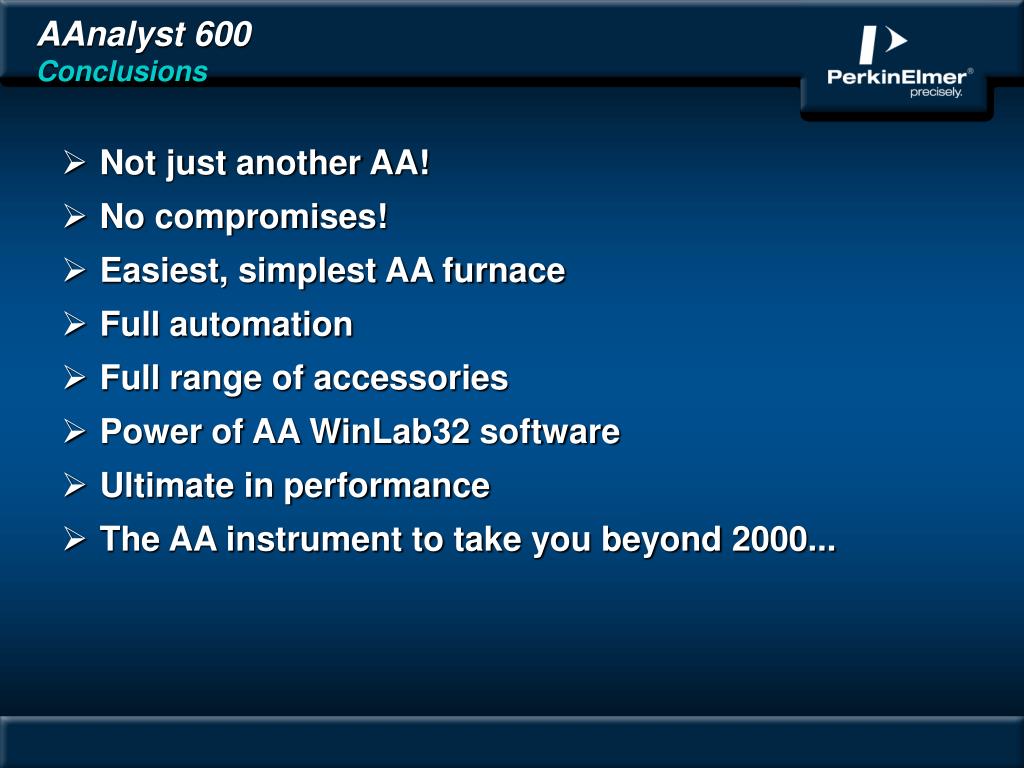 AAnalyst 600
Conclusions

PerkinElmer®
precisely.

➢ Not just another AA!
➢ No compromises!
➢ Easiest, simplest AA furnace
➢ Full automation
➢ Full range of accessories
➢ Power of AA WinLab32 software
➢ Ultimate in performance
➢ The AA instrument to take you beyond 2000...